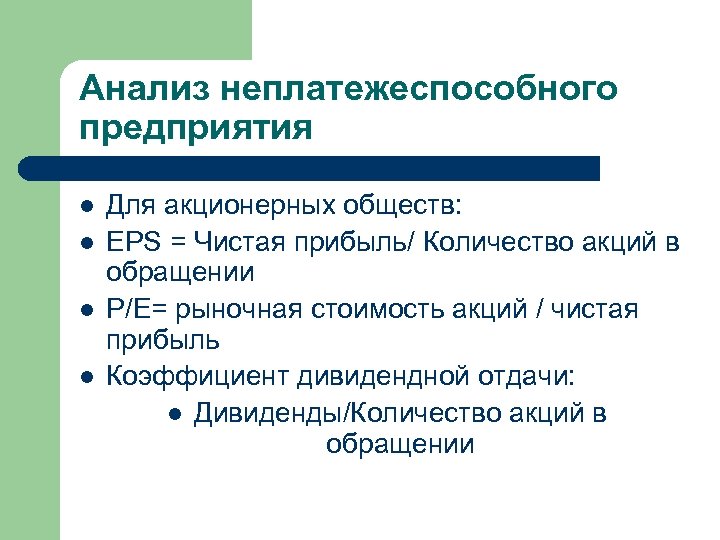 Анализ неплатежеспособного предприятия

- Для акционерных обществ:
- EPS = Чистая прибыль/ Количество акций в обращении
- P/E= рыночная стоимость акций / чистая прибыль
- Коэффициент дивидендной отдачи:
  - Дивиденды/Количество акций в обращении